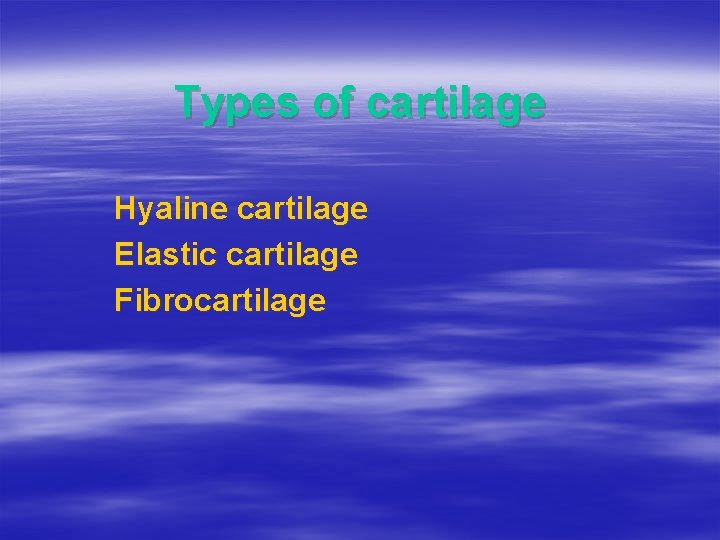 Types of cartilage

Hyaline cartilage
Elastic cartilage
Fibrocartilage